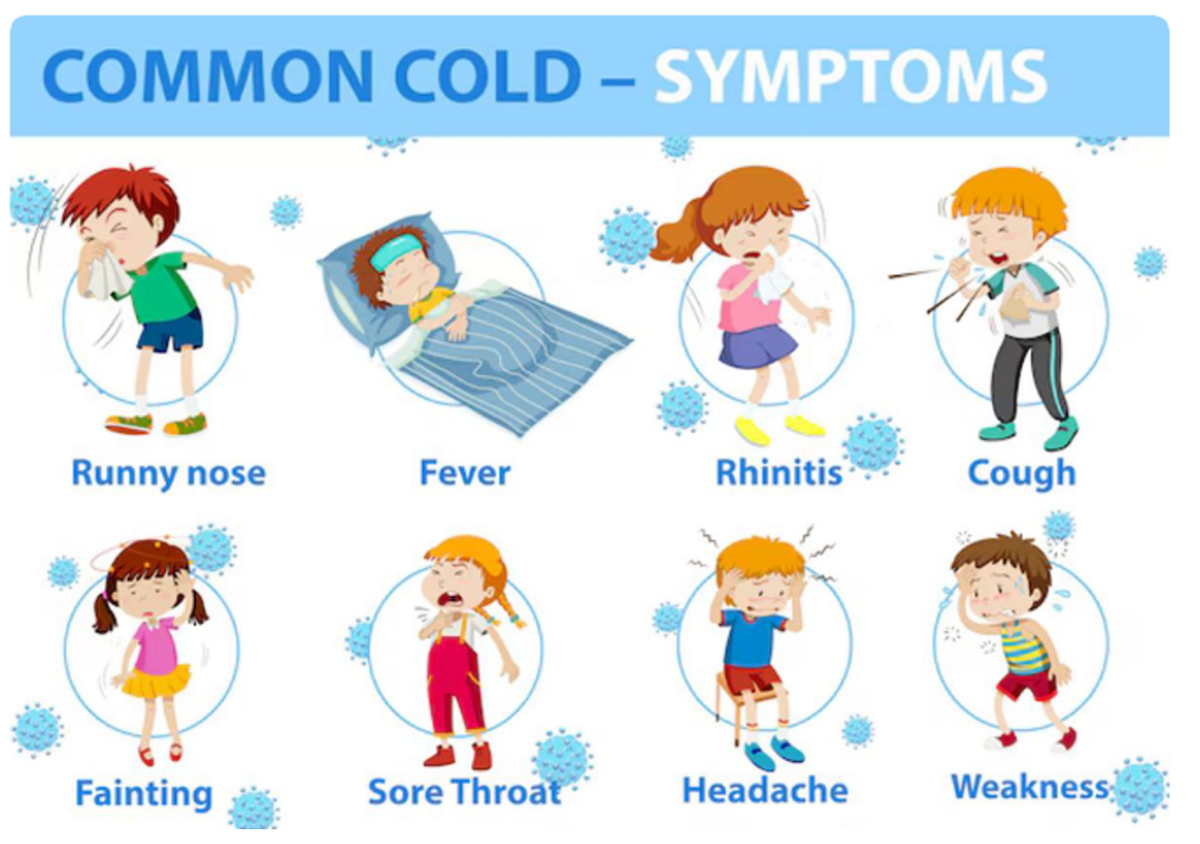 COMMON COLD – SYMPTOMS

Runny nose

Fever

Rhinitis

Cough

Fainting

Sore Throat

Headache

Weakness